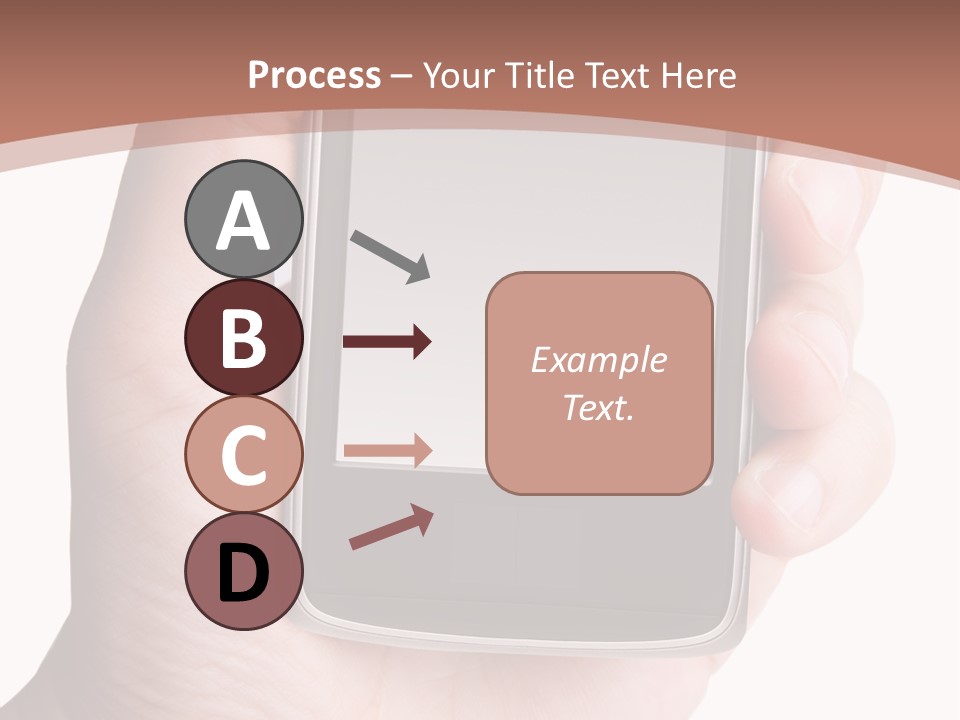 Process – Your Title Text Here

A

B

C

D

Example Text.